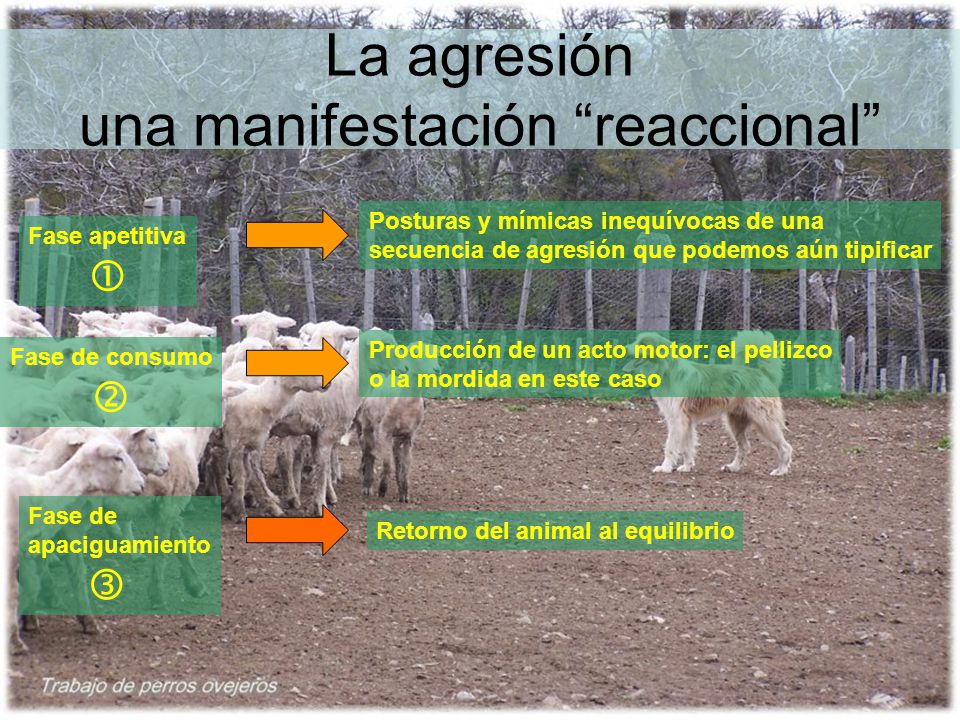 La agresión
una manifestación “reaccional”

Fase apetitiva
①

Posturas y mímicas inequívocas de una secuencia de agresión que podemos aún tipificar

Fase de consumo
②

Producción de un acto motor: el pellizco o la mordida en este caso

Fase de apaciguamiento
③

Retorno del animal al equilibrio

Trabajo de perros ovejeros